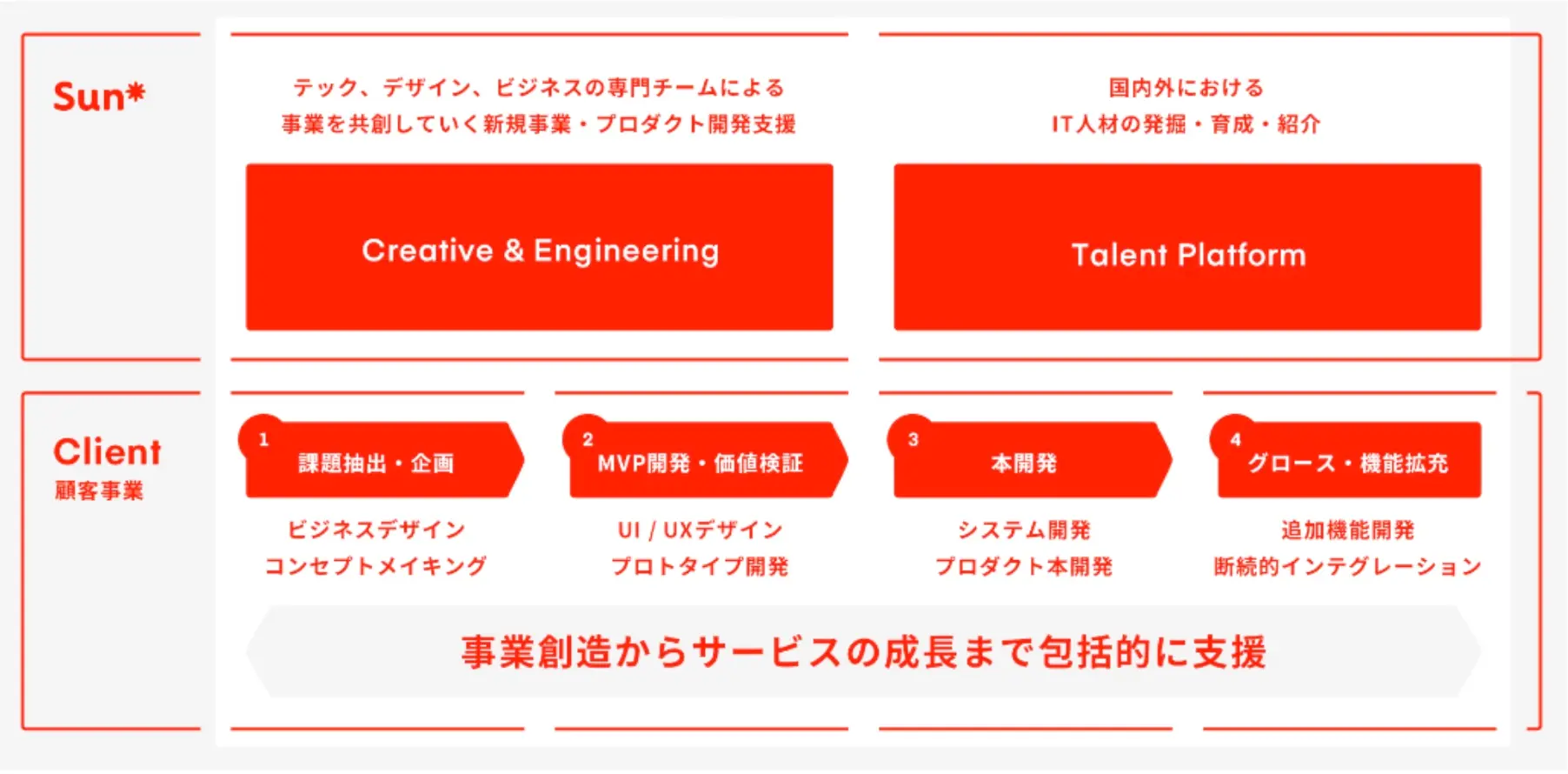 Sun*

テック、デザイン、ビジネスの専門チームによる
事業を共創していく新規事業・プロダクト開発支援

Creative & Engineering

国内外における
IT人材の発掘・育成・紹介

Talent Platform

Client
顧客事業

1
課題抽出・企画

ビジネスデザイン
コンセプトメイキング

2
MVP開発・価値検証

UI / UXデザイン
プロトタイプ開発

3
本開発

システム開発
プロダクト本開発

4
グロース・機能拡充

追加機能開発
断続的インテグレーション

事業創造からサービスの成長まで包括的に支援